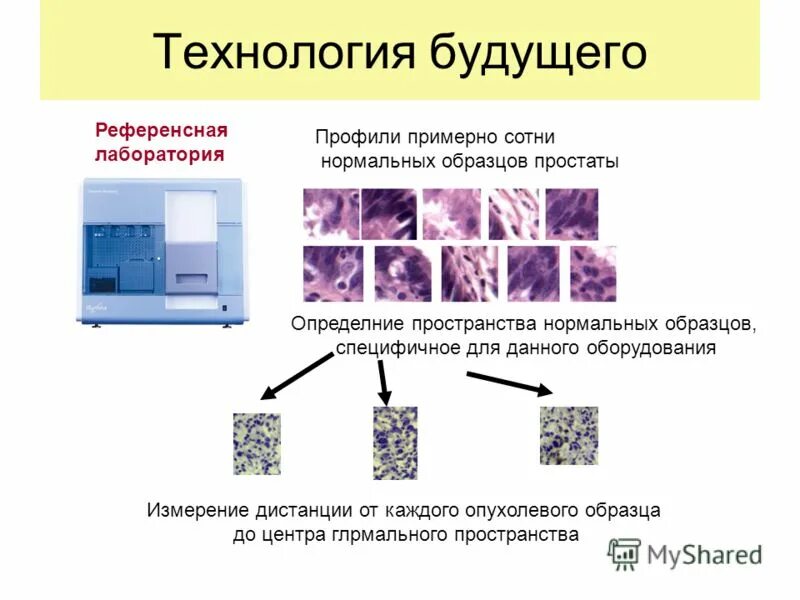 Технология будущего

Референсная лаборатория

Профили примерно сотни нормальных образцов простаты

Определние пространства нормальных образцов, специфичное для данного оборудования

Измерение дистанции от каждого опухолевого образца до центра глрмального пространства

MyShared